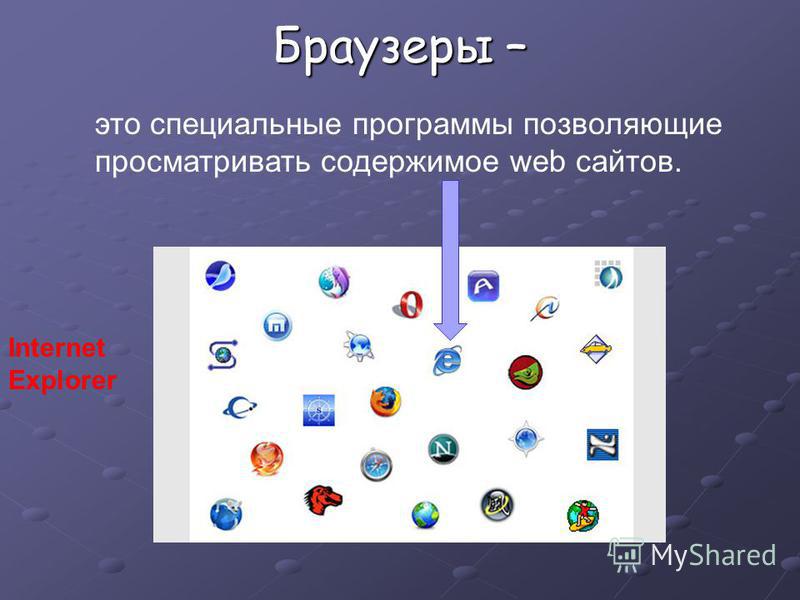 Браузеры –

это специальные программы позволяющие просматривать содержимое web сайтов.

Internet Explorer

MyShared